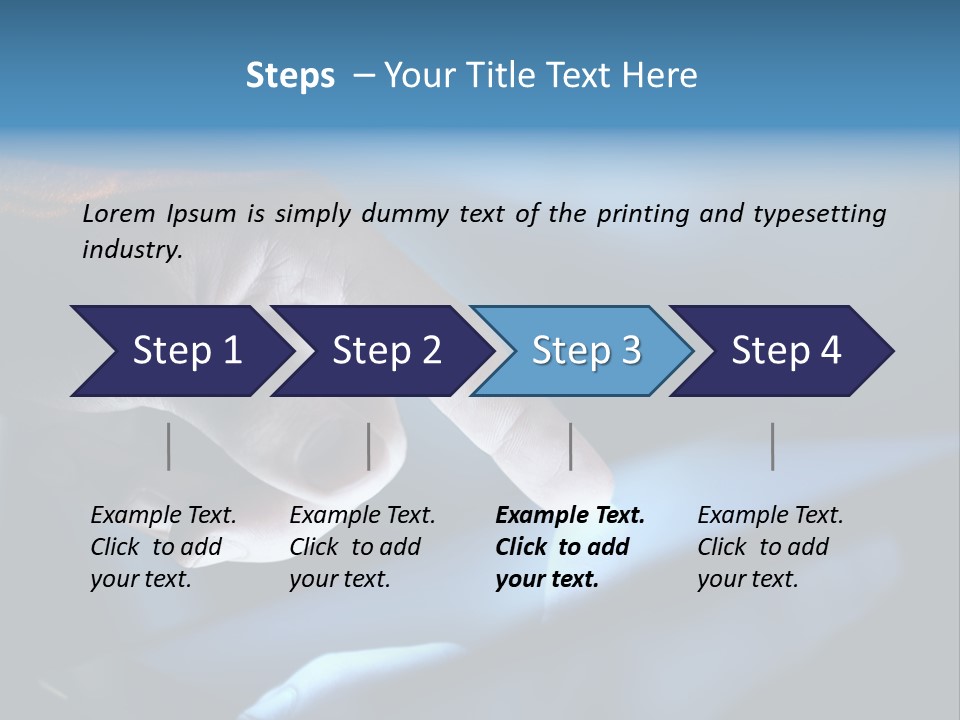 Steps – Your Title Text Here

Lorem Ipsum is simply dummy text of the printing and typesetting industry.

Step 1

Step 2

Step 3

Step 4

Example Text. Click to add your text.

Example Text. Click to add your text.

Example Text. Click to add your text.

Example Text. Click to add your text.